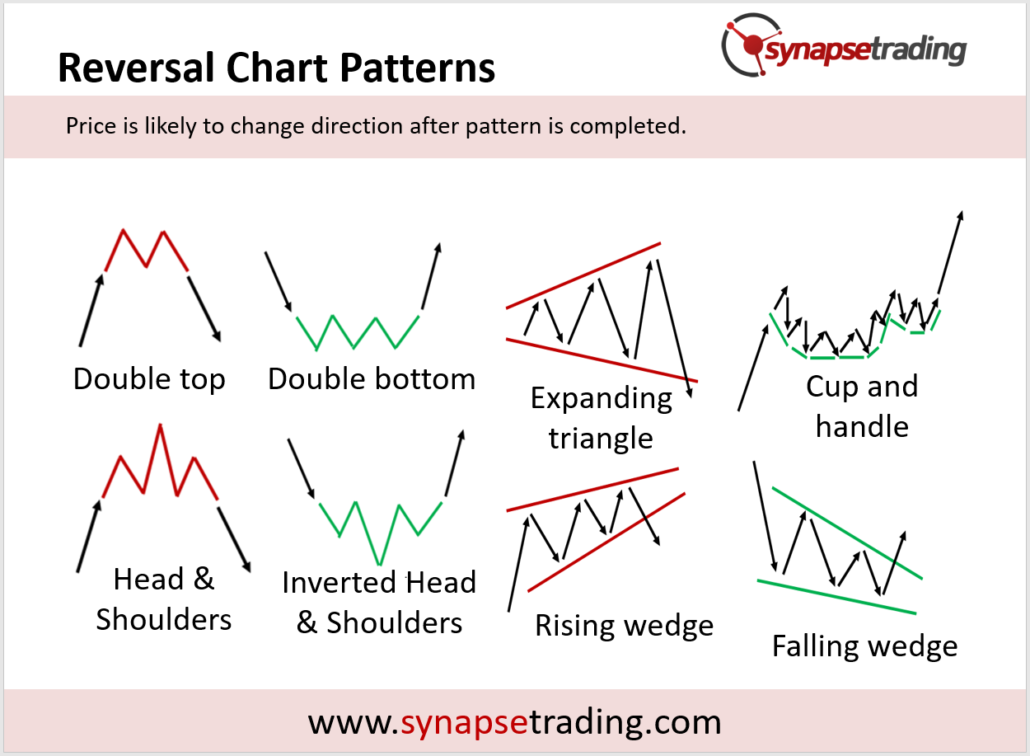 Reversal Chart Patterns

synapsetrading

Price is likely to change direction after pattern is completed.

Double top

Double bottom

Expanding triangle

Cup and handle

Head & Shoulders

Inverted Head & Shoulders

Rising wedge

Falling wedge

www.synapsetrading.com